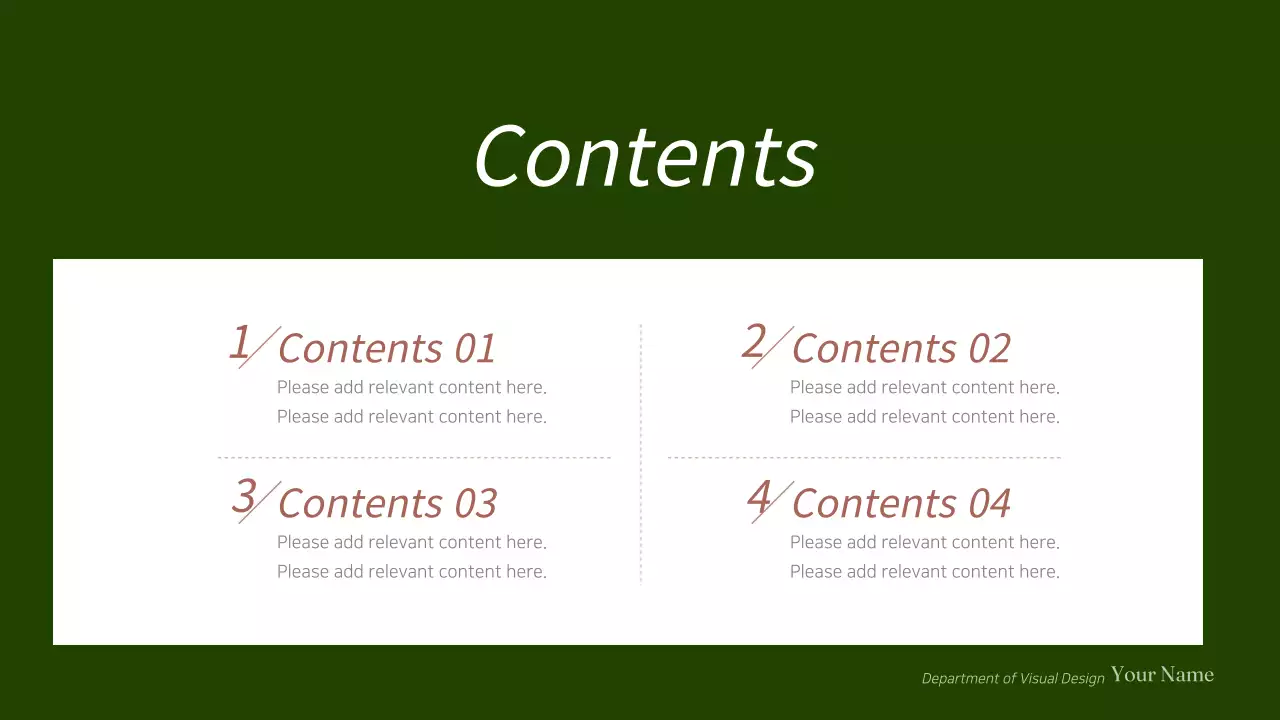 Contents

1 Contents 01
Please add relevant content here.
Please add relevant content here.

2 Contents 02
Please add relevant content here.
Please add relevant content here.

3 Contents 03
Please add relevant content here.
Please add relevant content here.

4 Contents 04
Please add relevant content here.
Please add relevant content here.

Department of Visual Design Your Name